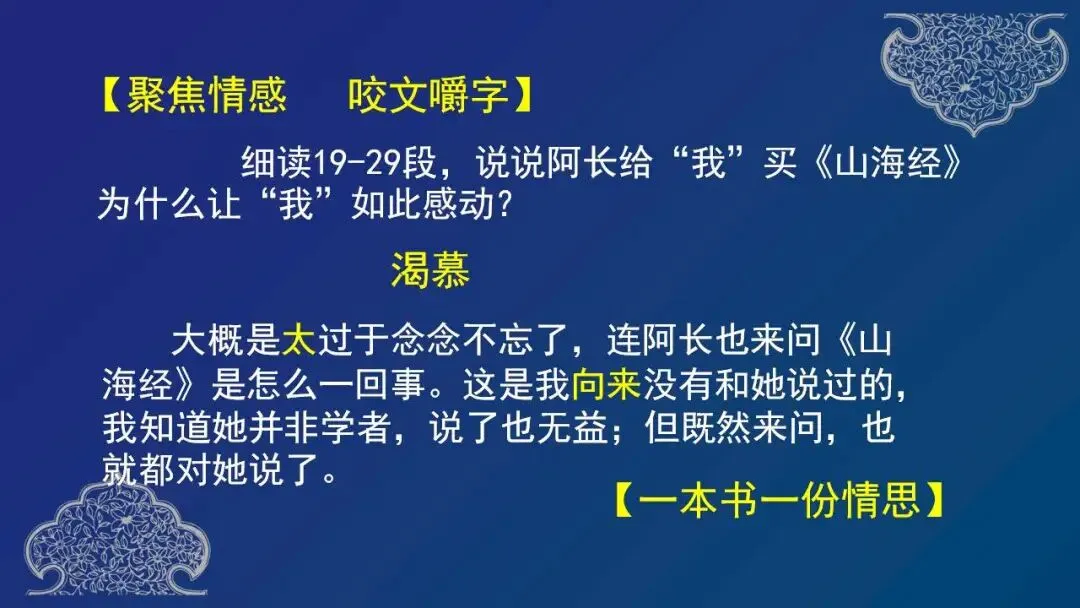 【聚焦情感　咬文嚼字】

细读19-29段，说说阿长给“我”买《山海经》为什么让“我”如此感动？

渴慕

大概是太过于念念不忘了，连阿长也来问《山海经》是怎么一回事。这是我向来没有和她说过的，我知道她并非学者，说了也无益；但既然来问，也就都对她说了。

【一本书一份情思】